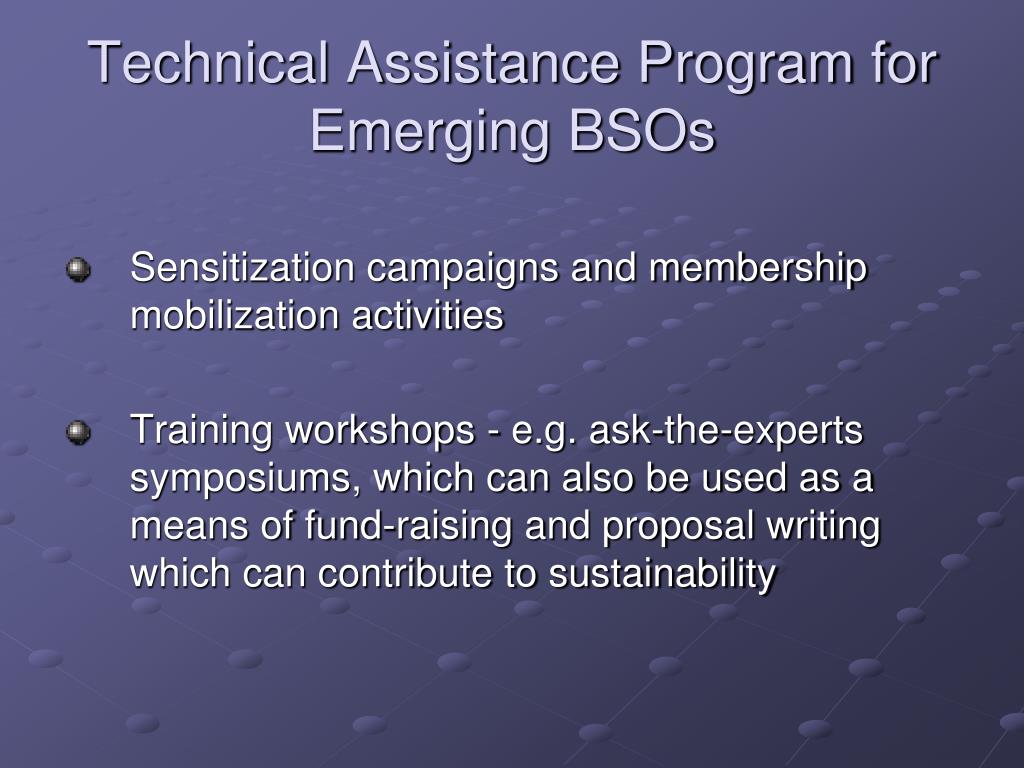 Technical Assistance Program for Emerging BSOs

Sensitization campaigns and membership mobilization activities

Training workshops - e.g. ask-the-experts symposiums, which can also be used as a means of fund-raising and proposal writing which can contribute to sustainability